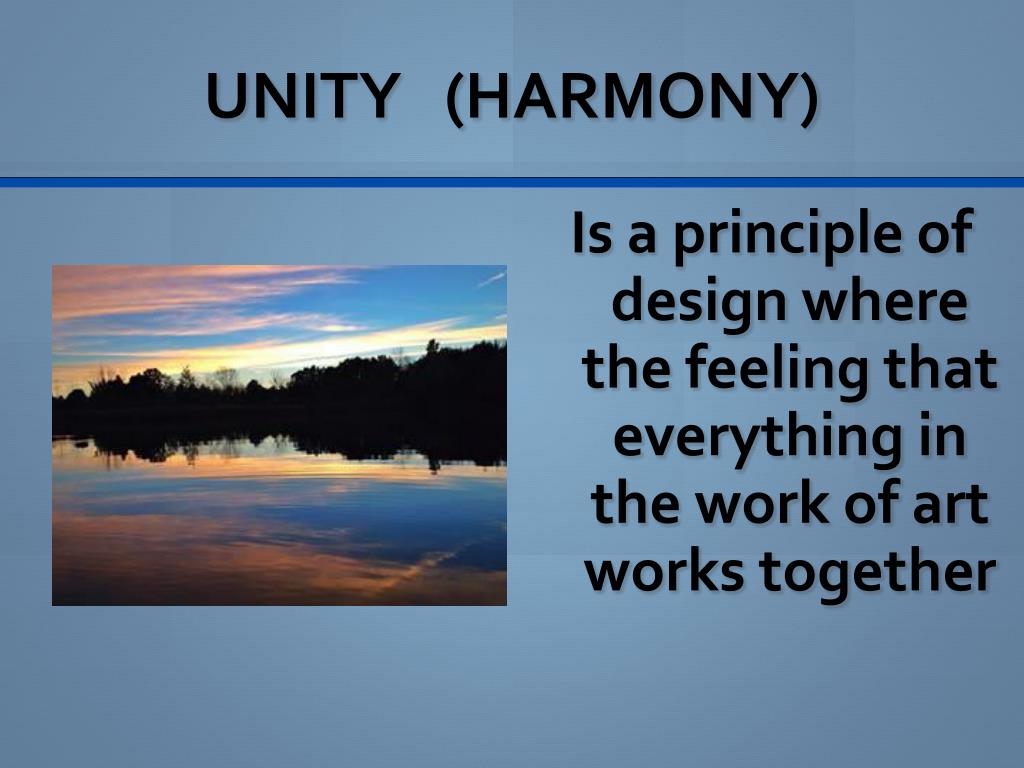 UNITY (HARMONY)

Is a principle of design where the feeling that everything in the work of art works together